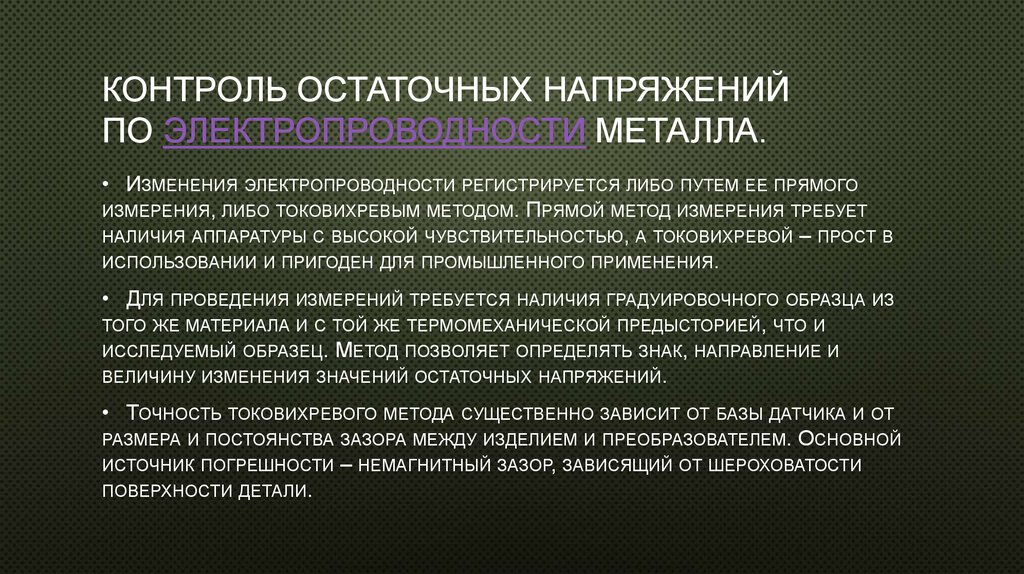 КОНТРОЛЬ ОСТАТОЧНЫХ НАПРЯЖЕНИЙ ПО ЭЛЕКТРОПРОВОДНОСТИ МЕТАЛЛА.

• Изменения электропроводности регистрируется либо путем ее прямого измерения, либо токовихревым методом. Прямой метод измерения требует наличия аппаратуры с высокой чувствительностью, а токовихревой – прост в использовании и пригоден для промышленного применения.

• Для проведения измерений требуется наличия градуировочного образца из того же материала и с той же термомеханической предысторией, что и исследуемый образец. Метод позволяет определять знак, направление и величину изменения значений остаточных напряжений.

• Точность токовихревого метода существенно зависит от базы датчика и от размера и постоянства зазора между изделием и преобразователем. Основной источник погрешности – немагнитный зазор, зависящий от шероховатости поверхности детали.